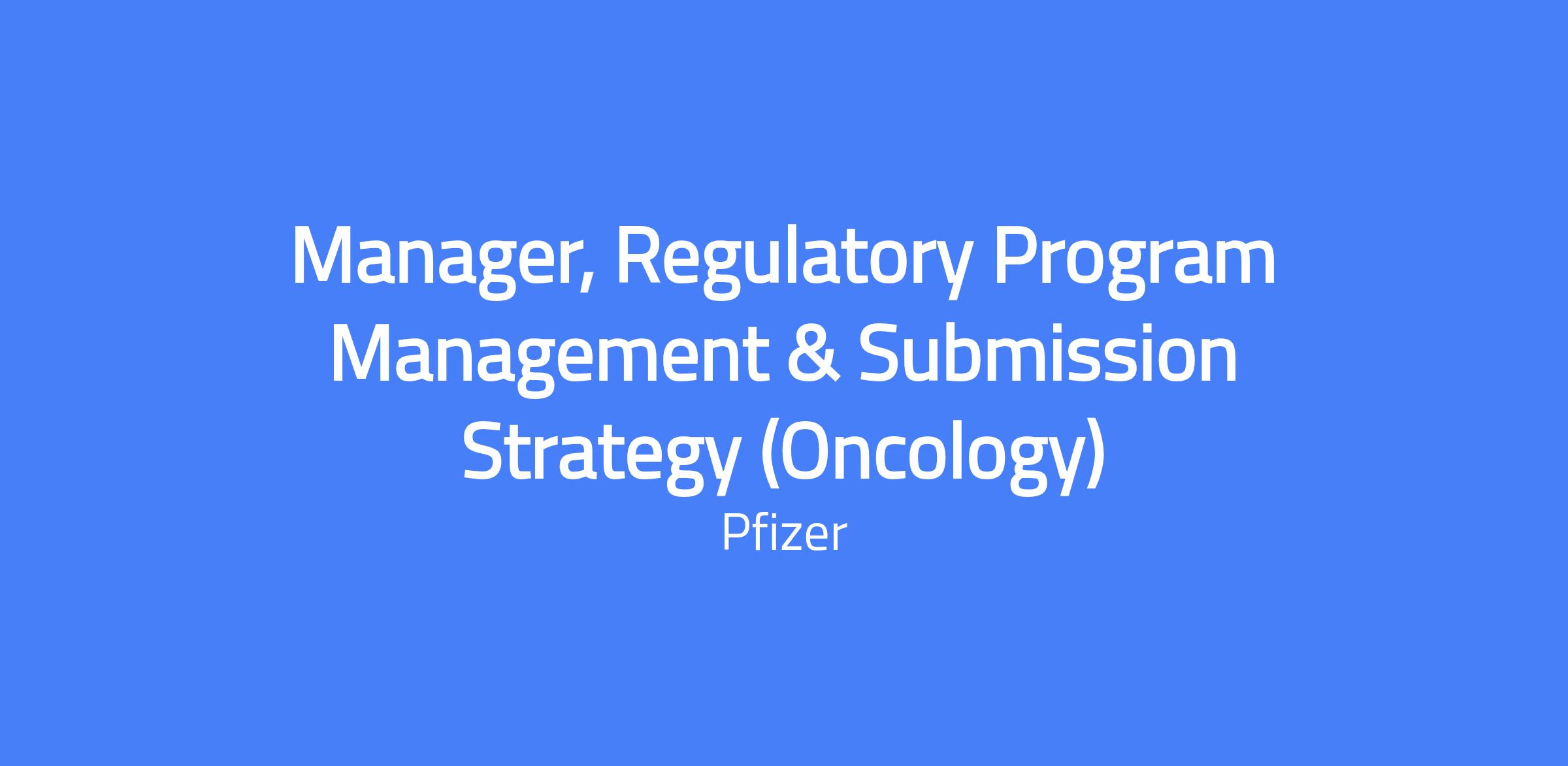 Manager, Regulatory Program Management & Submission Strategy (Oncology)

Pfizer